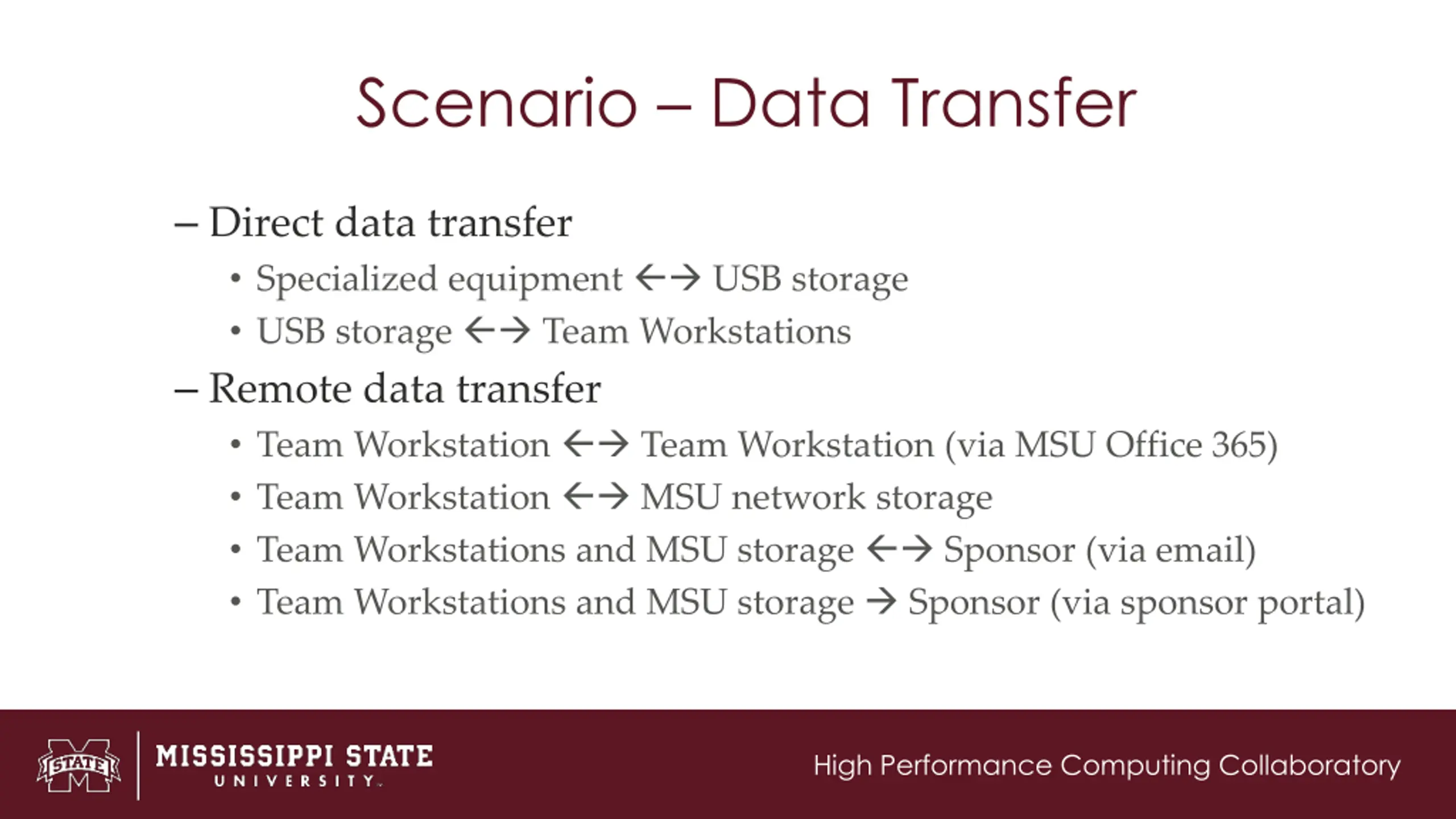 Scenario – Data Transfer

– Direct data transfer

• Specialized equipment ←→ USB storage

• USB storage ←→ Team Workstations

– Remote data transfer

• Team Workstation ←→ Team Workstation (via MSU Office 365)

• Team Workstation ←→ MSU network storage

• Team Workstations and MSU storage ←→ Sponsor (via email)

• Team Workstations and MSU storage → Sponsor (via sponsor portal)

STATE MISSISSIPPI STATE UNIVERSITY

High Performance Computing Collaboratory